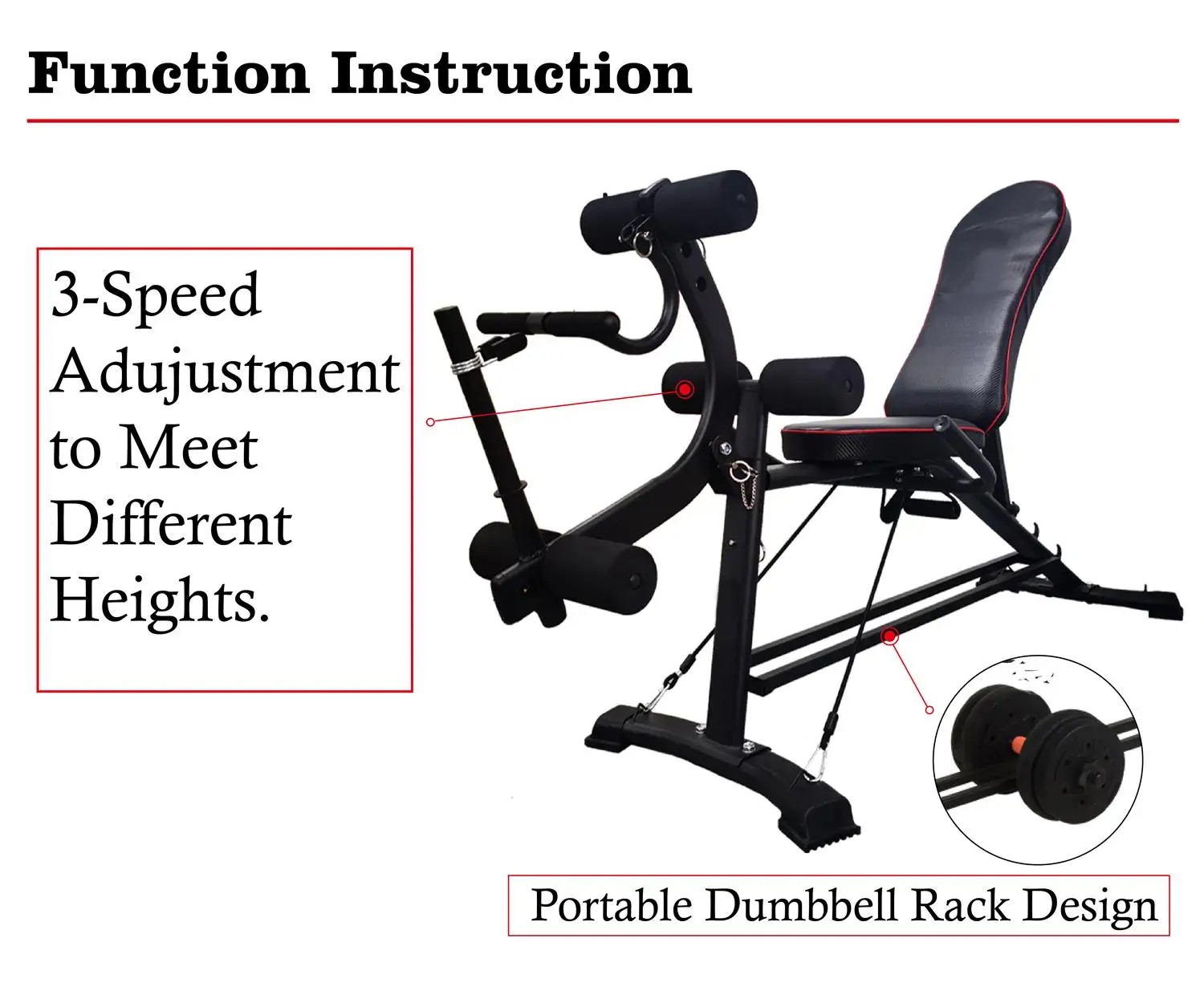 Function Instruction

3-Speed Adujustment to Meet Different Heights.

Portable Dumbbell Rack Design